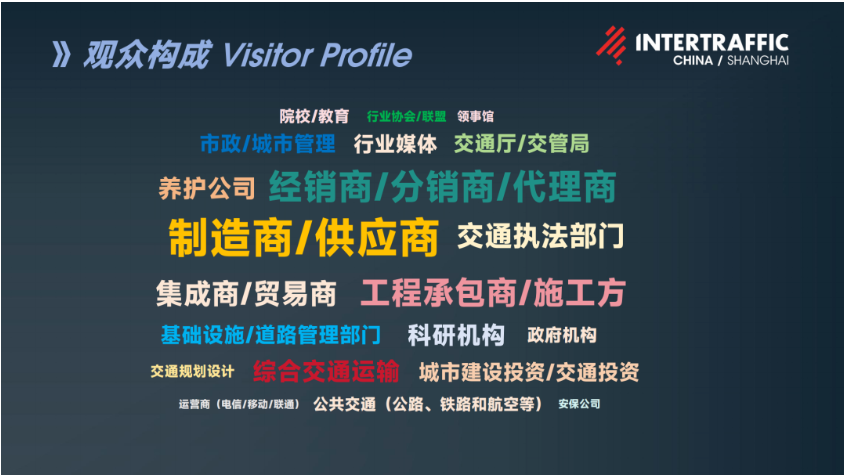 》观众构成 Visitor Profile

INTERTRAFFIC
CHINA / SHANGHAI

院校/教育 行业协会/联盟 领事馆

市政/城市管理 行业媒体 交通厅/交管局

养护公司 经销商/分销商/代理商

制造商/供应商 交通执法部门

集成商/贸易商 工程承包商/施工方

基础设施/道路管理部门 科研机构 政府机构

交通规划设计 综合交通运输 城市建设投资/交通投资

运营商（电信/移动/联通） 公共交通（公路、铁路和航空等） 安保公司